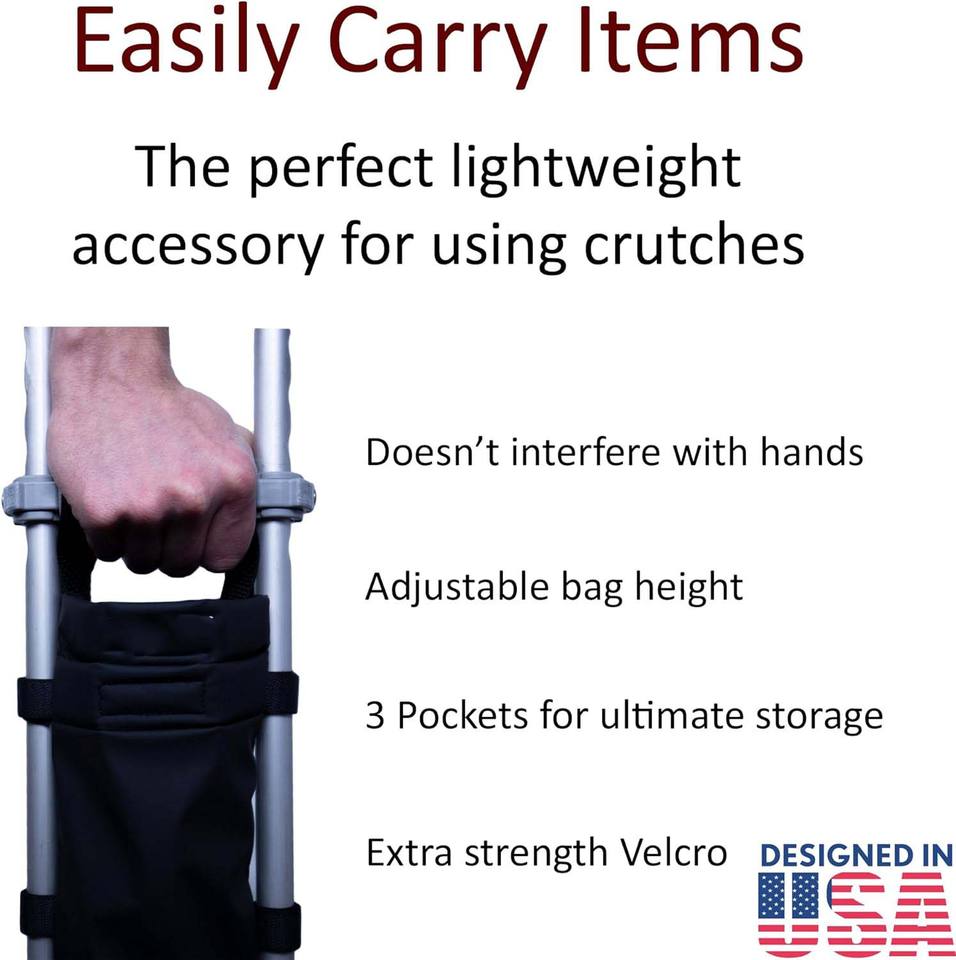 Easily Carry Items

The perfect lightweight accessory for using crutches

Doesn’t interfere with hands

Adjustable bag height

3 Pockets for ultimate storage

Extra strength Velcro

DESIGNED IN USA